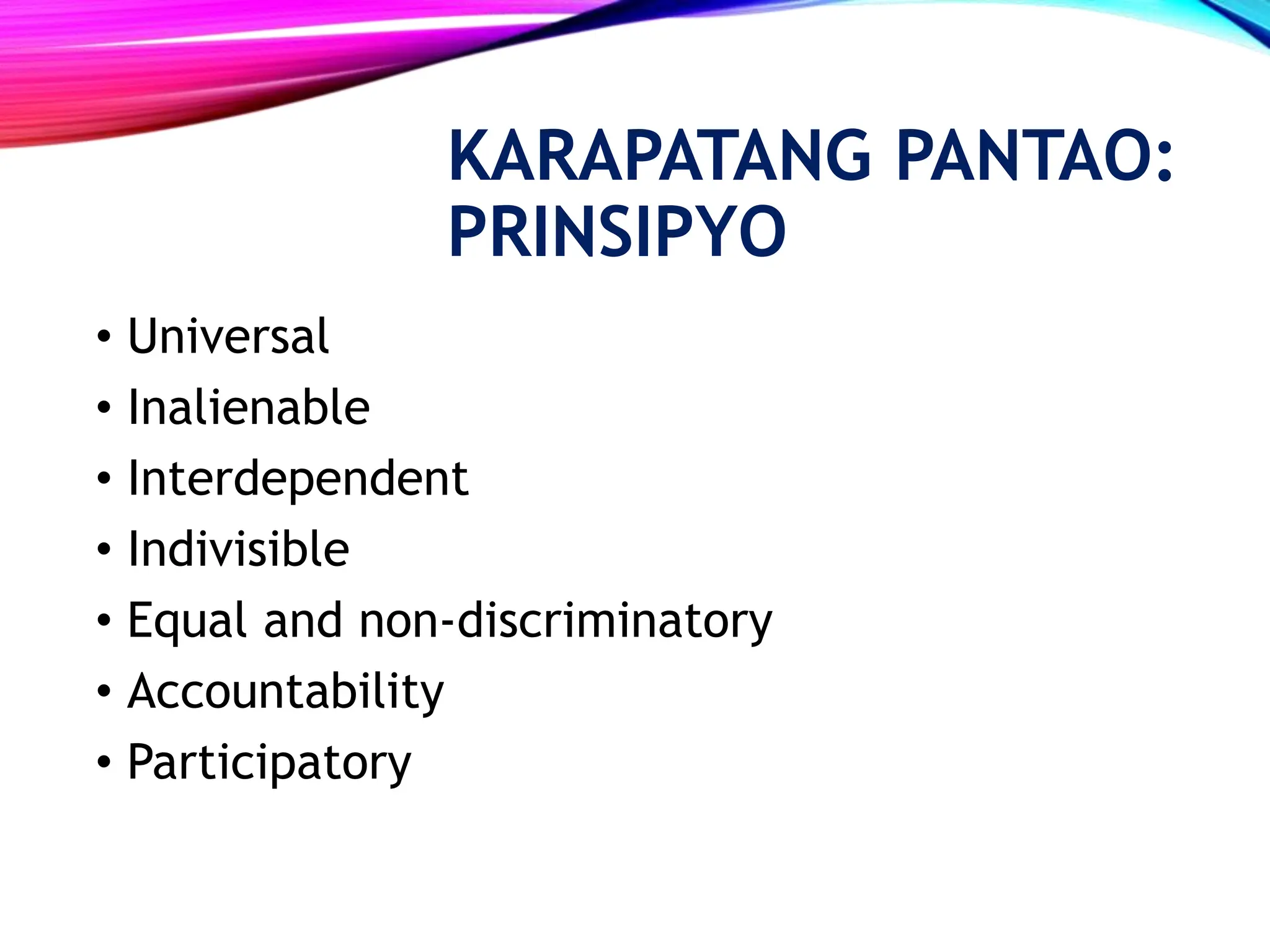 KARAPATANG PANTAO: PRINSIPYO

• Universal
• Inalienable
• Interdependent
• Indivisible
• Equal and non-discriminatory
• Accountability
• Participatory